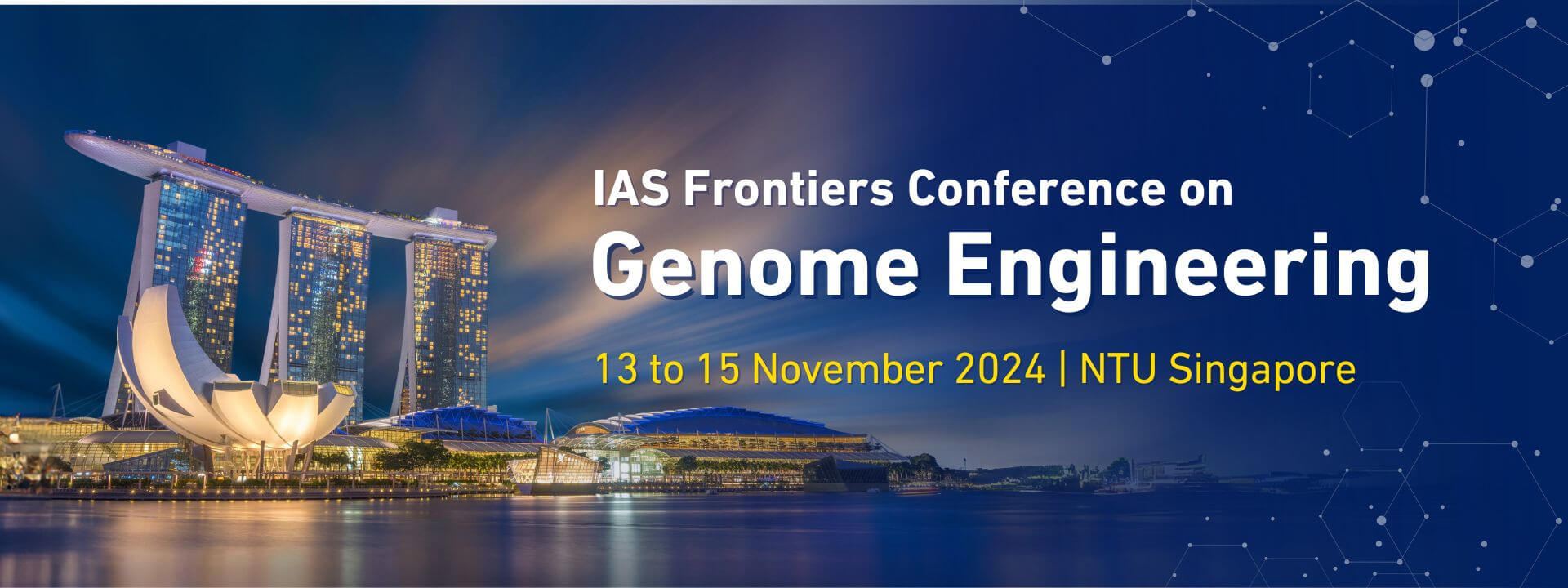 IAS Frontiers Conference on
Genome Engineering

13 to 15 November 2024 | NTU Singapore